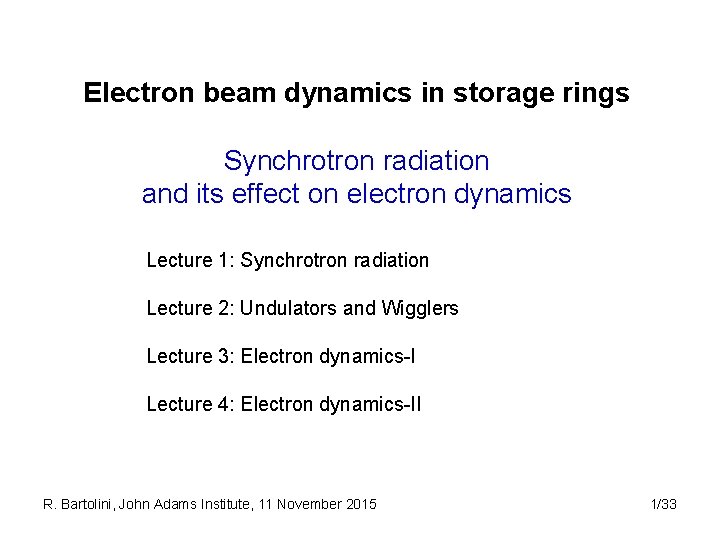 Electron beam dynamics in storage rings

Synchrotron radiation
and its effect on electron dynamics

Lecture 1: Synchrotron radiation

Lecture 2: Undulators and Wigglers

Lecture 3: Electron dynamics-I

Lecture 4: Electron dynamics-II

R. Bartolini, John Adams Institute, 11 November 2015

1/33